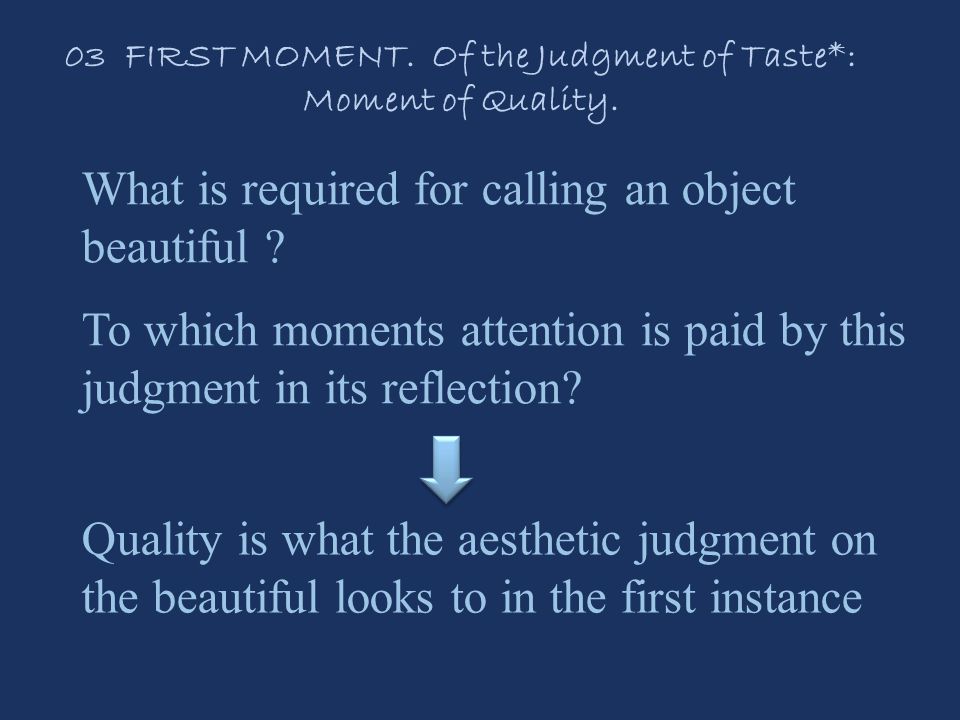 03 FIRST MOMENT. Of the Judgment of Taste*: Moment of Quality.

What is required for calling an object beautiful ?

To which moments attention is paid by this judgment in its reflection?

Quality is what the aesthetic judgment on the beautiful looks to in the first instance